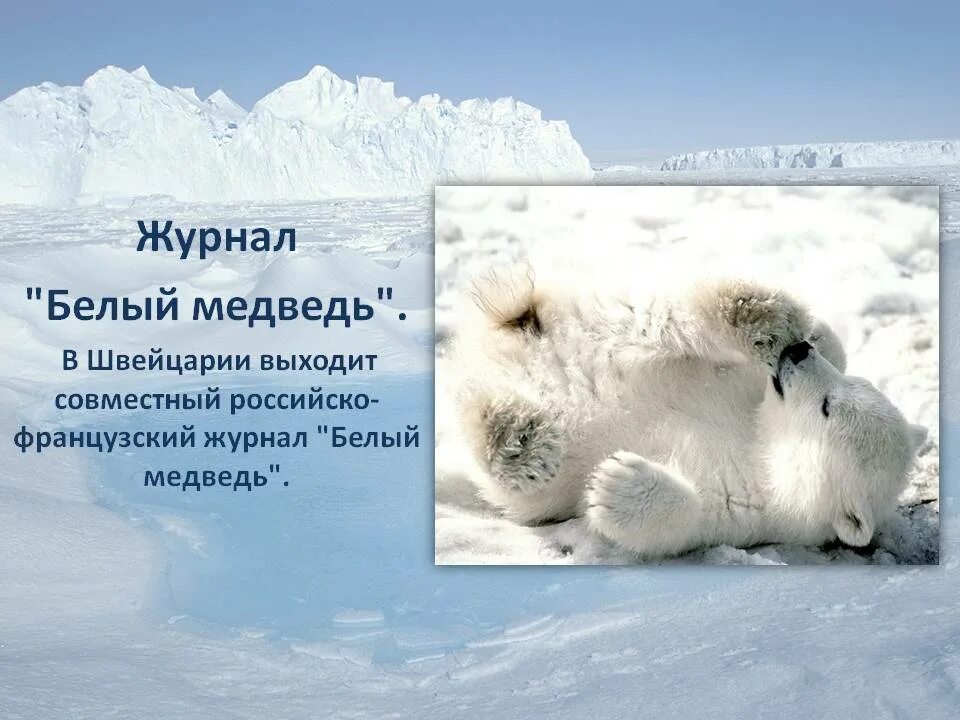 Журнал "Белый медведь".

В Швейцарии выходит совместный российско-французский журнал "Белый медведь".